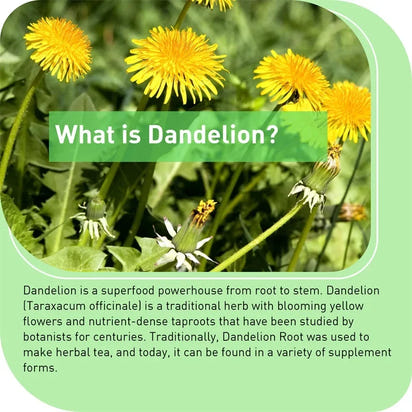 What is Dandelion?

Dandelion is a superfood powerhouse from root to stem. Dandelion (Taraxacum officinale) is a traditional herb with blooming yellow flowers and nutrient-dense taproots that have been studied by botanists for centuries. Traditionally, Dandelion Root was used to make herbal tea, and today, it can be found in a variety of supplement forms.